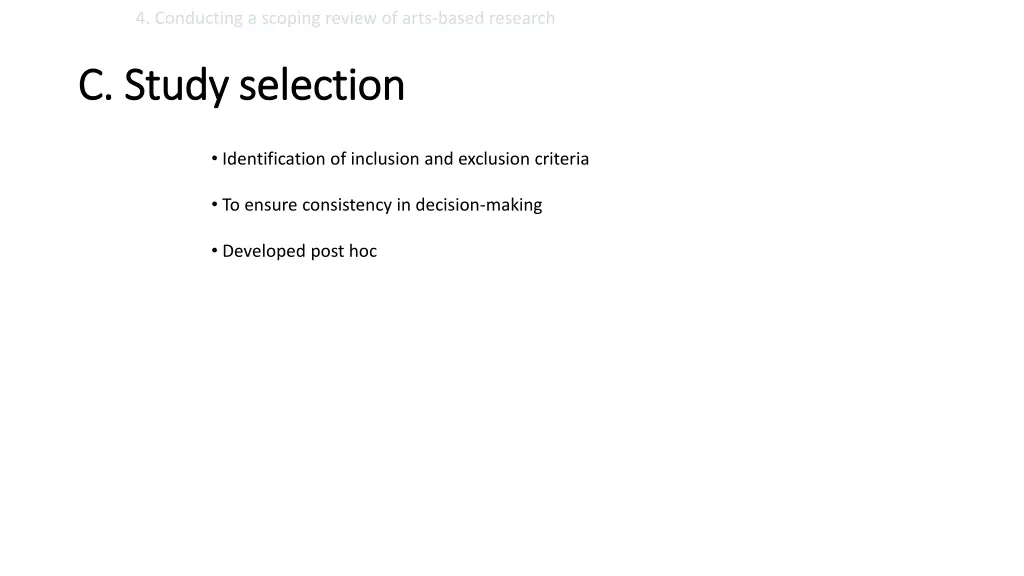 4. Conducting a scoping review of arts-based research

C. Study selection

• Identification of inclusion and exclusion criteria

• To ensure consistency in decision-making

• Developed post hoc